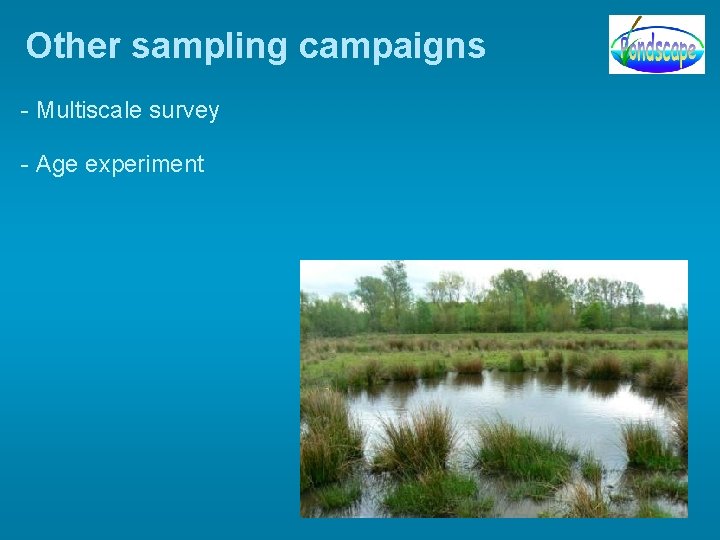 Other sampling campaigns

Pondscape

- Multiscale survey

- Age experiment